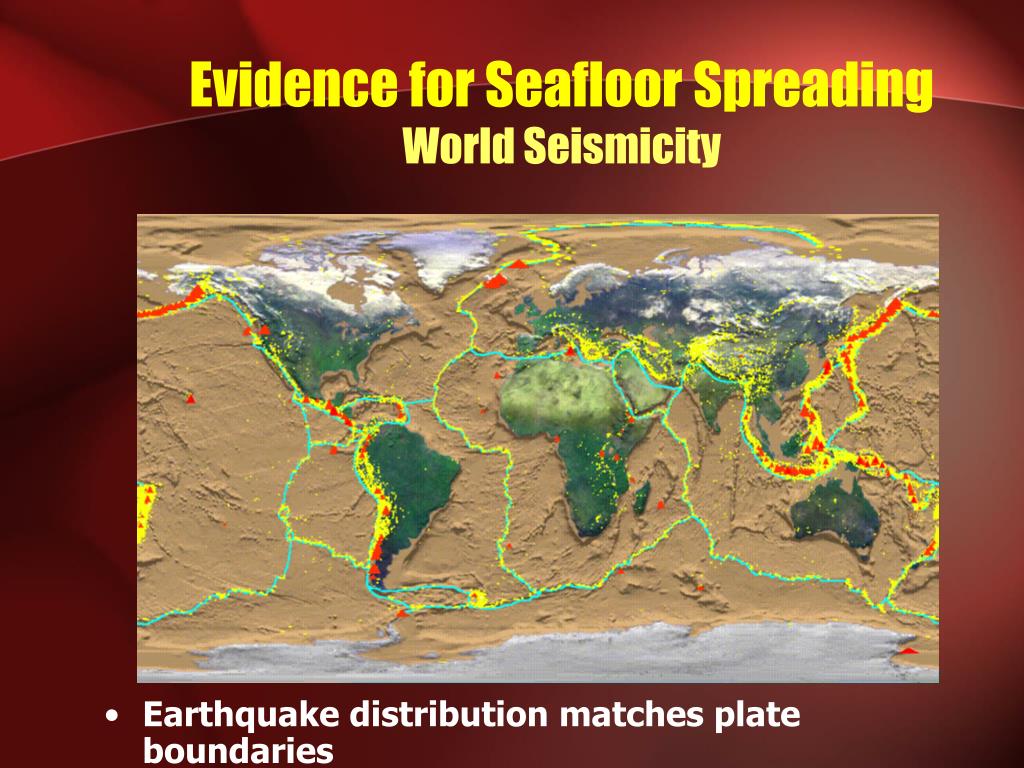 Evidence for Seafloor Spreading
World Seismicity

• Earthquake distribution matches plate boundaries